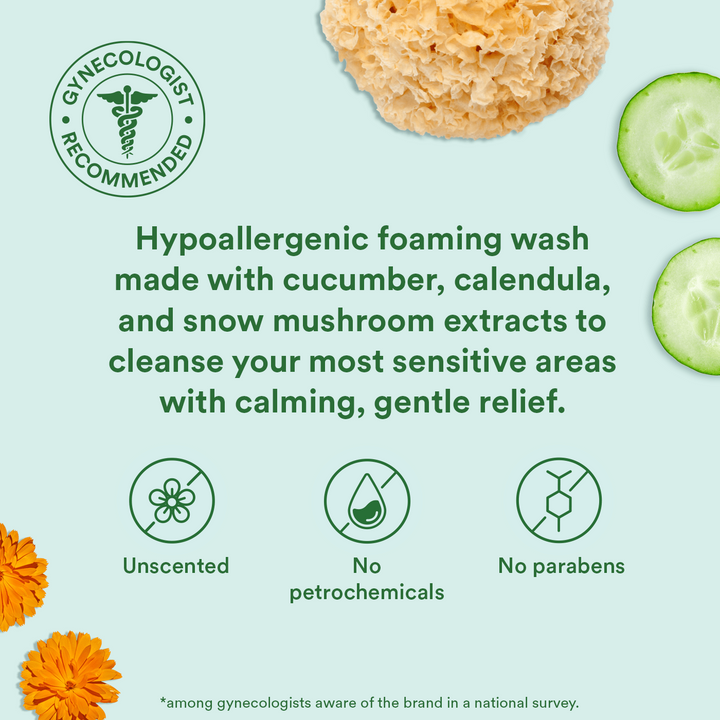 GYNECOLOGIST • RECOMMENDED •

Hypoallergenic foaming wash made with cucumber, calendula, and snow mushroom extracts to cleanse your most sensitive areas with calming, gentle relief.

Unscented

No petrochemicals

No parabens

*among gynecologists aware of the brand in a national survey.